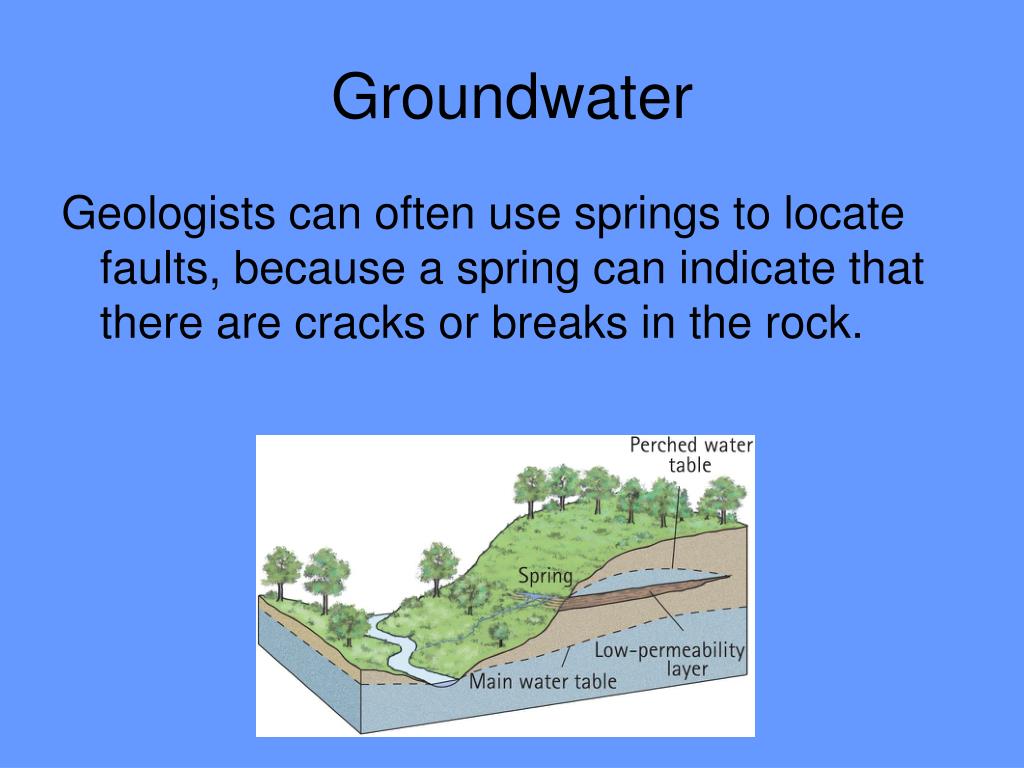 Groundwater

Geologists can often use springs to locate faults, because a spring can indicate that there are cracks or breaks in the rock.

Perched water table

Spring

Low-permeability layer

Main water table